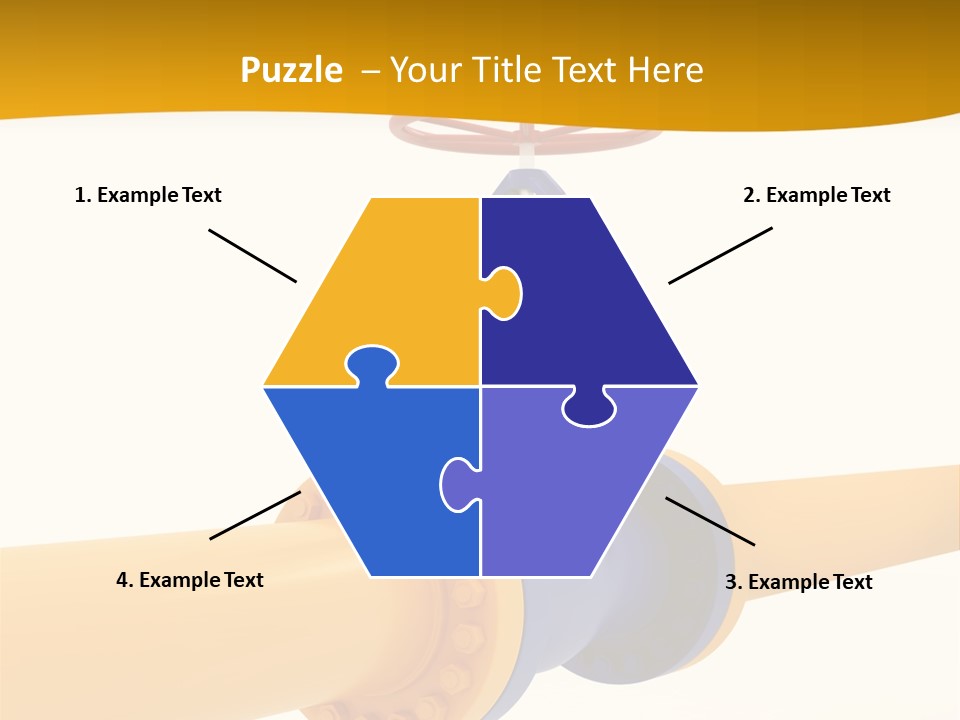 Puzzle – Your Title Text Here

1. Example Text

2. Example Text

4. Example Text

3. Example Text